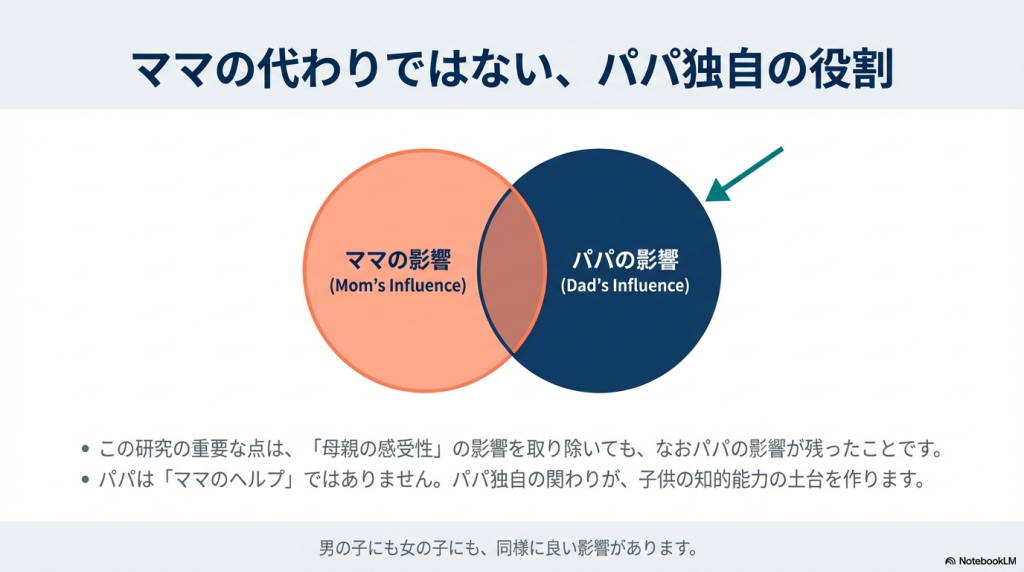 ママの代わりではない、パパ独自の役割

ママの影響
(Mom's Influence)

パパの影響
(Dad's Influence)

• この研究の重要な点は、「母親の感受性」の影響を取り除いても、なおパパの影響が残ったことです。
• パパは「ママのヘルプ」ではありません。パパ独自の関わりが、子供の知的能力の土台を作ります。

男の子にも女の子にも、同様に良い影響があります。

NotebookLM